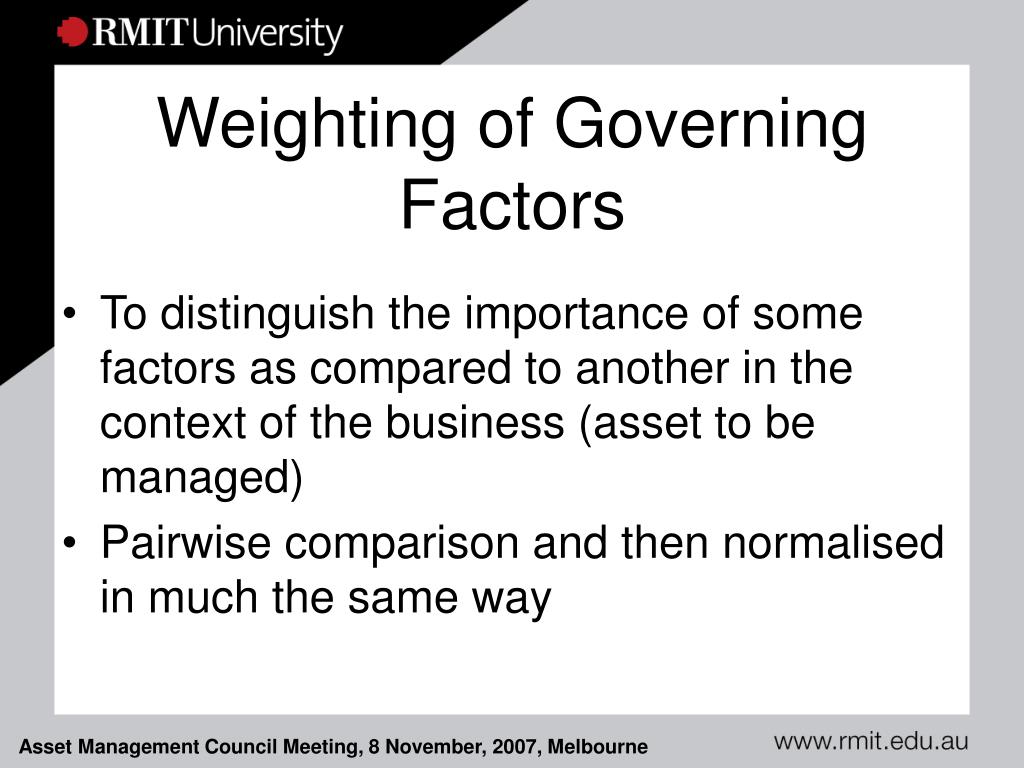 RMIT University

Weighting of Governing Factors

• To distinguish the importance of some factors as compared to another in the context of the business (asset to be managed)
• Pairwise comparison and then normalised in much the same way

Asset Management Council Meeting, 8 November, 2007, Melbourne

www.rmit.edu.au